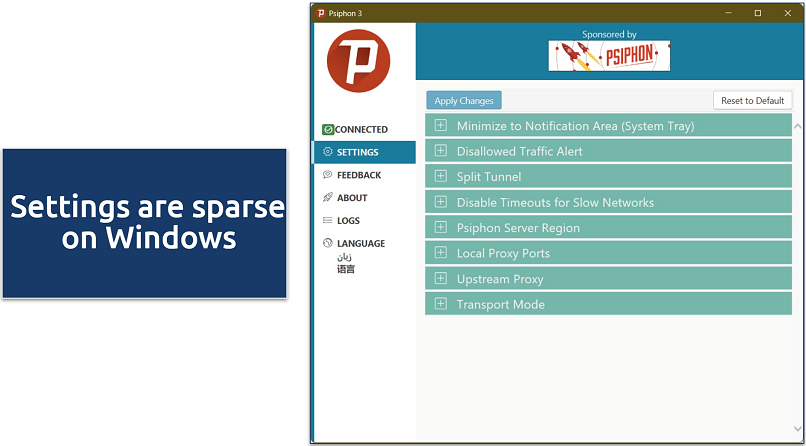 Settings are sparse on Windows

Psiphon 3

Sponsored by
PSIPHON

CONNECTED
SETTINGS
FEEDBACK
ABOUT
LOGS
LANGUAGE
زبان
语言

Apply Changes
Reset to Default

Minimize to Notification Area (System Tray)
Disallowed Traffic Alert
Split Tunnel
Disable Timeouts for Slow Networks
Psiphon Server Region
Local Proxy Ports
Upstream Proxy
Transport Mode